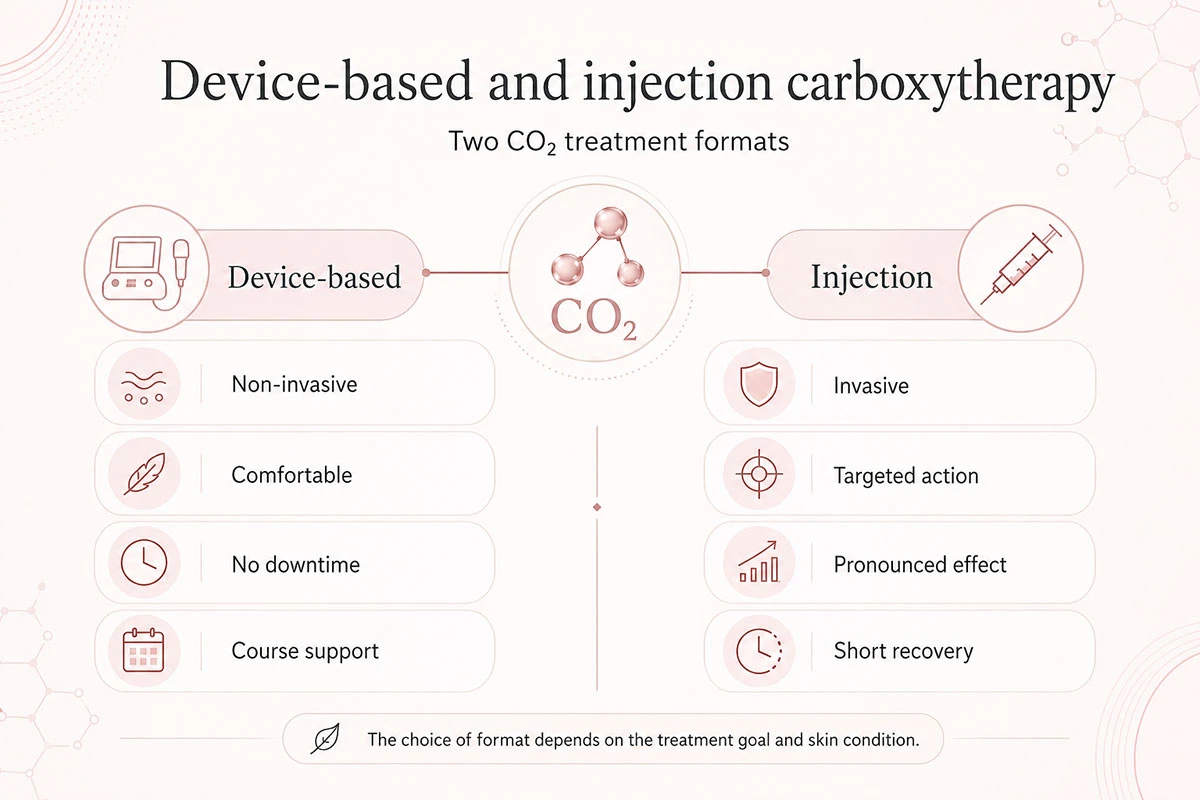 Device-based and injection carboxytherapy

Two $CO_2$ treatment formats

Device-based

$CO_2$

Injection

Non-invasive

Comfortable

No downtime

Course support

Invasive

Targeted action

Pronounced effect

Short recovery

The choice of format depends on the treatment goal and skin condition.